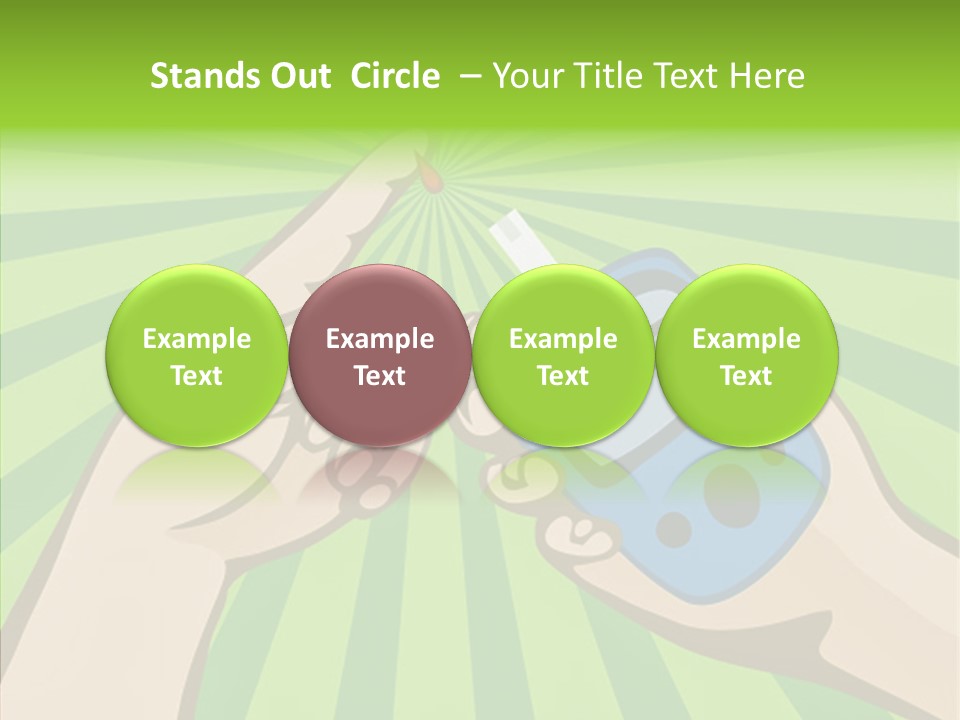 Stands Out Circle – Your Title Text Here

Example Text

Example Text

Example Text

Example Text